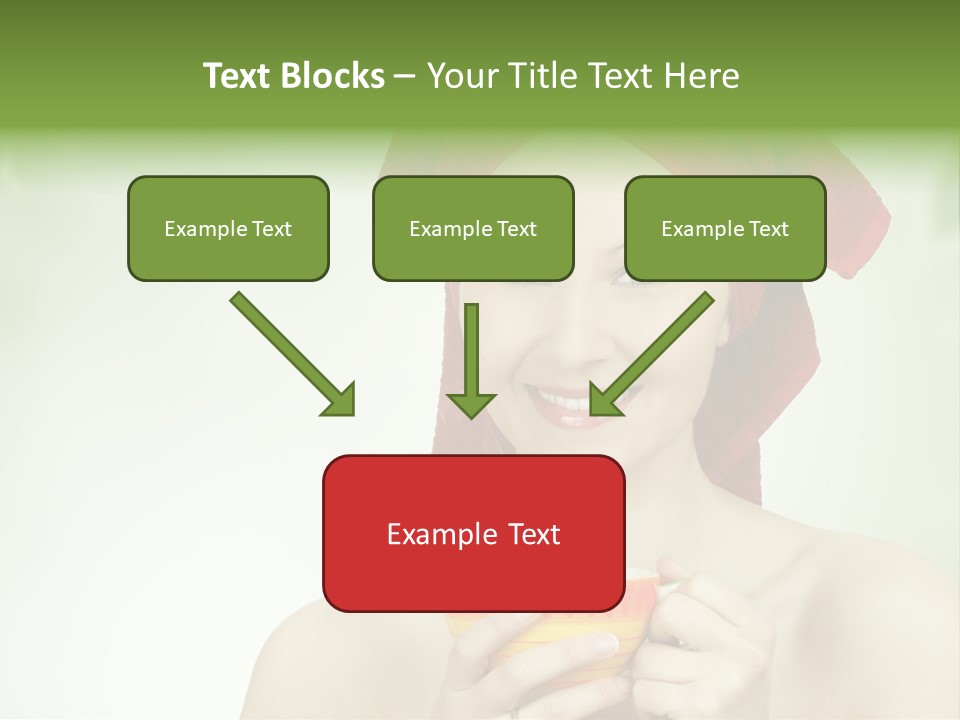 Text Blocks – Your Title Text Here

Example Text

Example Text

Example Text

Example Text